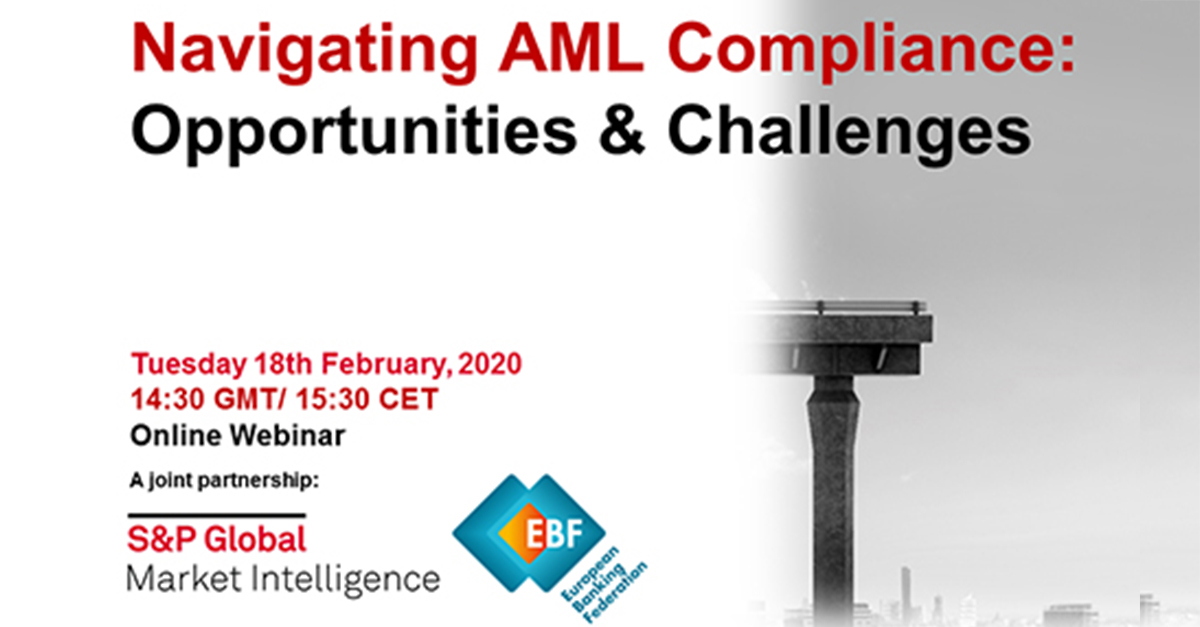 Navigating AML Compliance:
Opportunities & Challenges

Tuesday 18th February, 2020
14:30 GMT/ 15:30 CET
Online Webinar

A joint partnership:

S&P Global
Market Intelligence

EBF
European Banking Federation